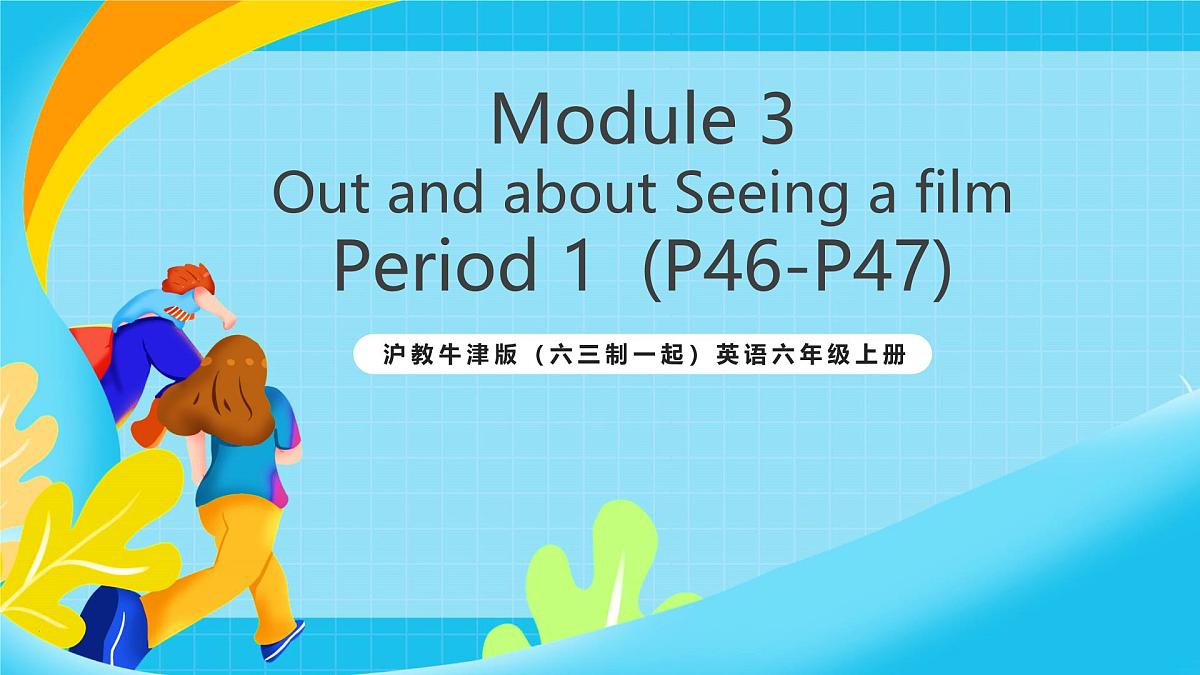 Module 3
Out and about Seeing a film
Period 1 (P46-P47)

沪教牛津版（六三制一起）英语六年级上册